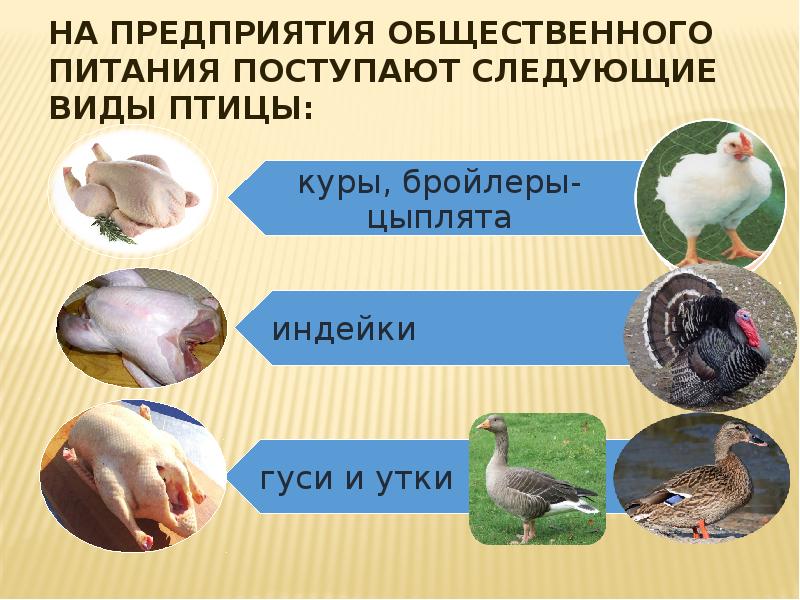 НА ПРЕДПРИЯТИЯ ОБЩЕСТВЕННОГО ПИТАНИЯ ПОСТУПАЮТ СЛЕДУЮЩИЕ ВИДЫ ПТИЦЫ:

куры, бройлеры-цыплята

индейки

гуси и утки